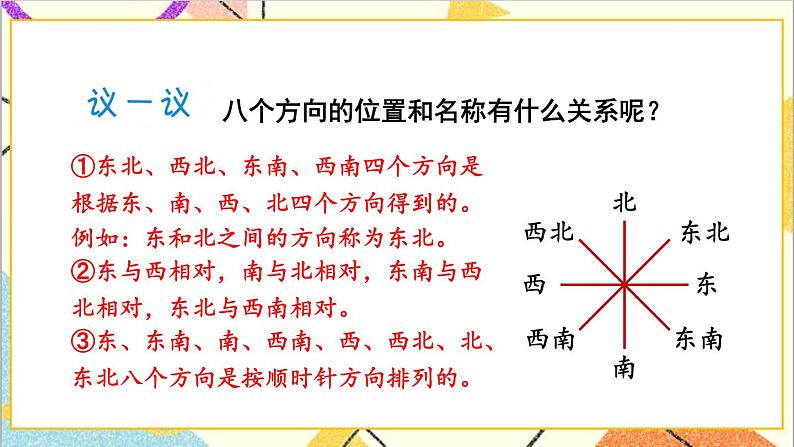 议一议　八个方向的位置和名称有什么关系呢？

①东北、西北、东南、西南四个方向是根据东、南、西、北四个方向得到的。例如：东和北之间的方向称为东北。
②东与西相对，南与北相对，东南与西北相对，东北与西南相对。
③东、东南、南、西南、西、西北、北、东北八个方向是按顺时针方向排列的。

北
西北
东北
西
东
西南
东南
南